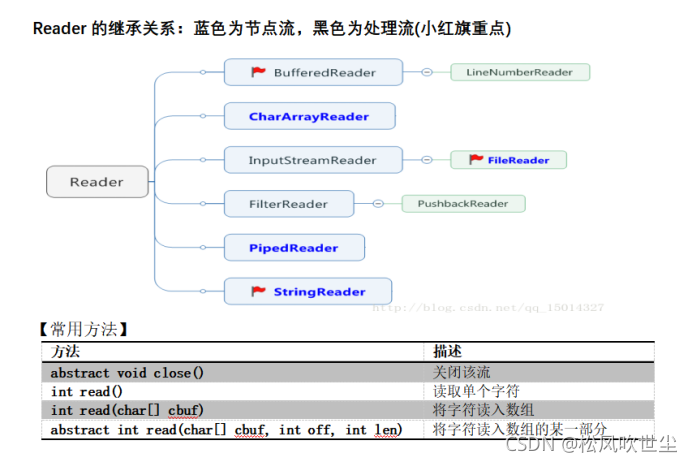 Reader 的继承关系：蓝色为节点流，黑色为处理流(小红旗重点)

Reader
BufferedReader
LineNumberReader
CharArrayReader
InputStreamReader
FileReader
FilterReader
PushbackReader
PipedReader
StringReader

http://blog.csdn.net/qq_15014327

【常用方法】

| 方法 | 描述 |
|---|---|
| abstract void close() | 关闭该流 |
| int read() | 读取单个字符 |
| int read(char[] cbuf) | 将字符读入数组 |
| abstract int read(char[] cbuf, int off, int len) | 将字符读入数组的某一部分 |

CSDN @松风吹世尘